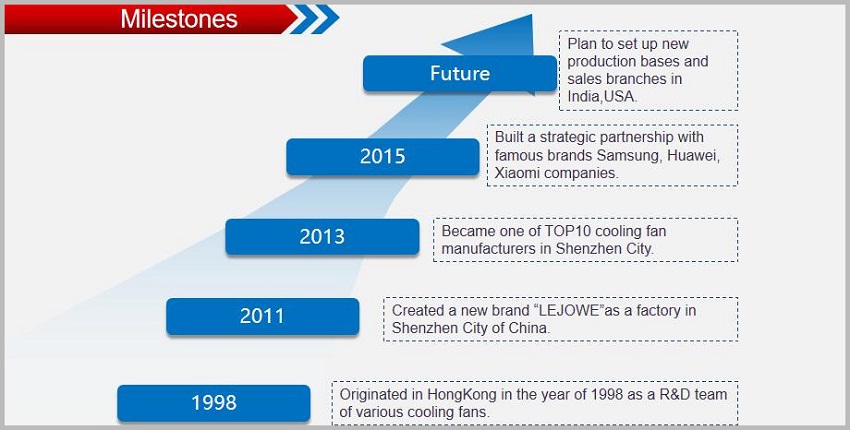 Milestones

Future

Plan to set up new production bases and sales branches in India,USA.

2015

Built a strategic partnership with famous brands Samsung, Huawei, Xiaomi companies.

2013

Became one of TOP10 cooling fan manufacturers in Shenzhen City.

2011

Created a new brand “LEJOWE”as a factory in Shenzhen City of China.

1998

Originated in HongKong in the year of 1998 as a R&D team of various cooling fans.